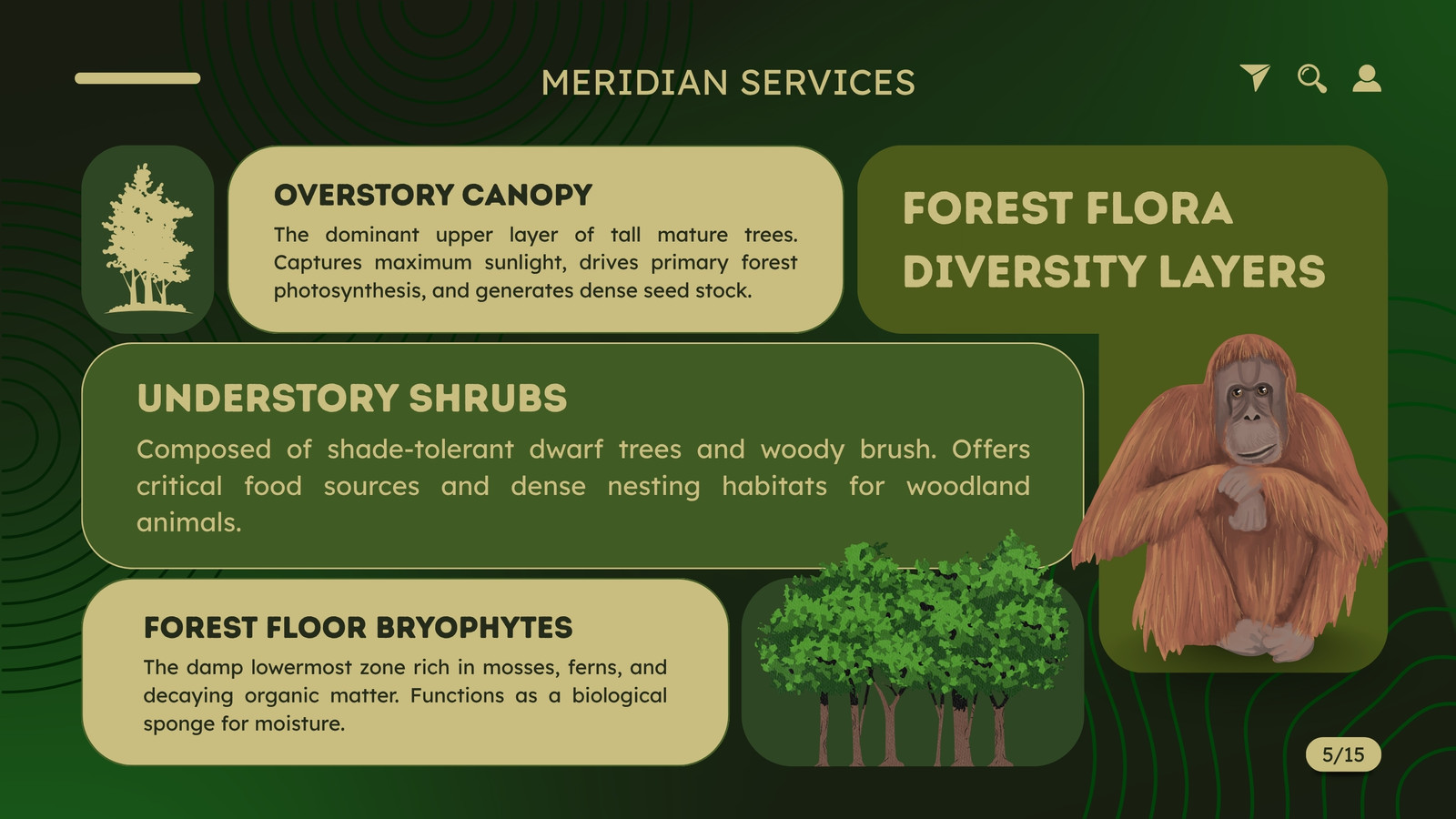 MERIDIAN SERVICES

OVERSTORY CANOPY

The dominant upper layer of tall mature trees. Captures maximum sunlight, drives primary forest photosynthesis, and generates dense seed stock.

FOREST FLORA DIVERSITY LAYERS

UNDERSTORY SHRUBS

Composed of shade-tolerant dwarf trees and woody brush. Offers critical food sources and dense nesting habitats for woodland animals.

FOREST FLOOR BRYOPHYTES

The damp lowermost zone rich in mosses, ferns, and decaying organic matter. Functions as a biological sponge for moisture.

5/15